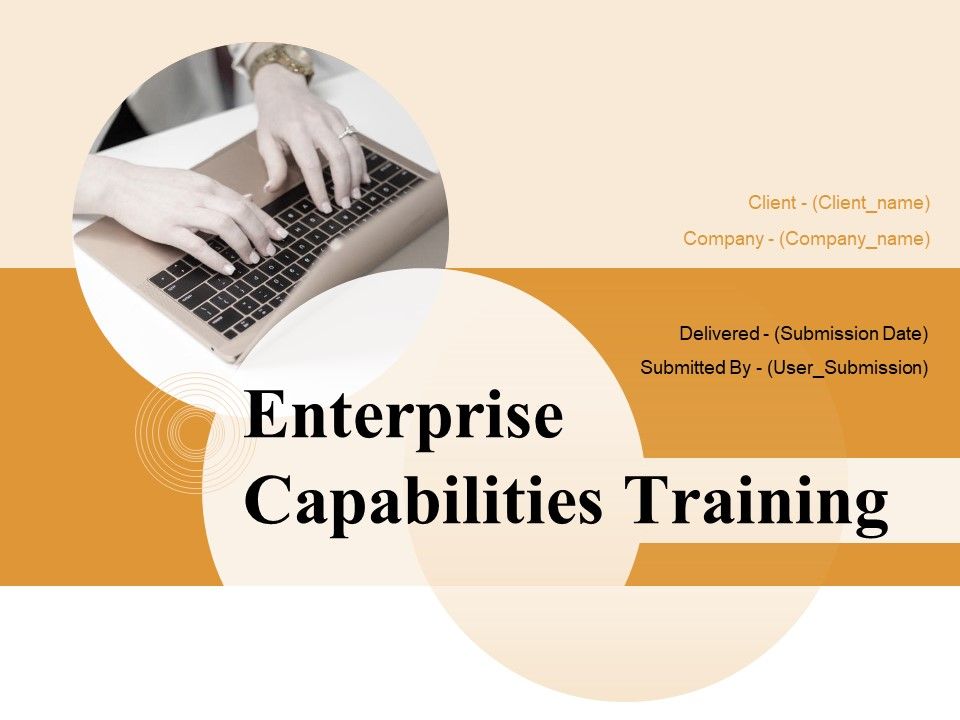 Client - (Client_name)

Company - (Company_name)

Delivered - (Submission Date)

Submitted By - (User_Submission)

Enterprise Capabilities Training